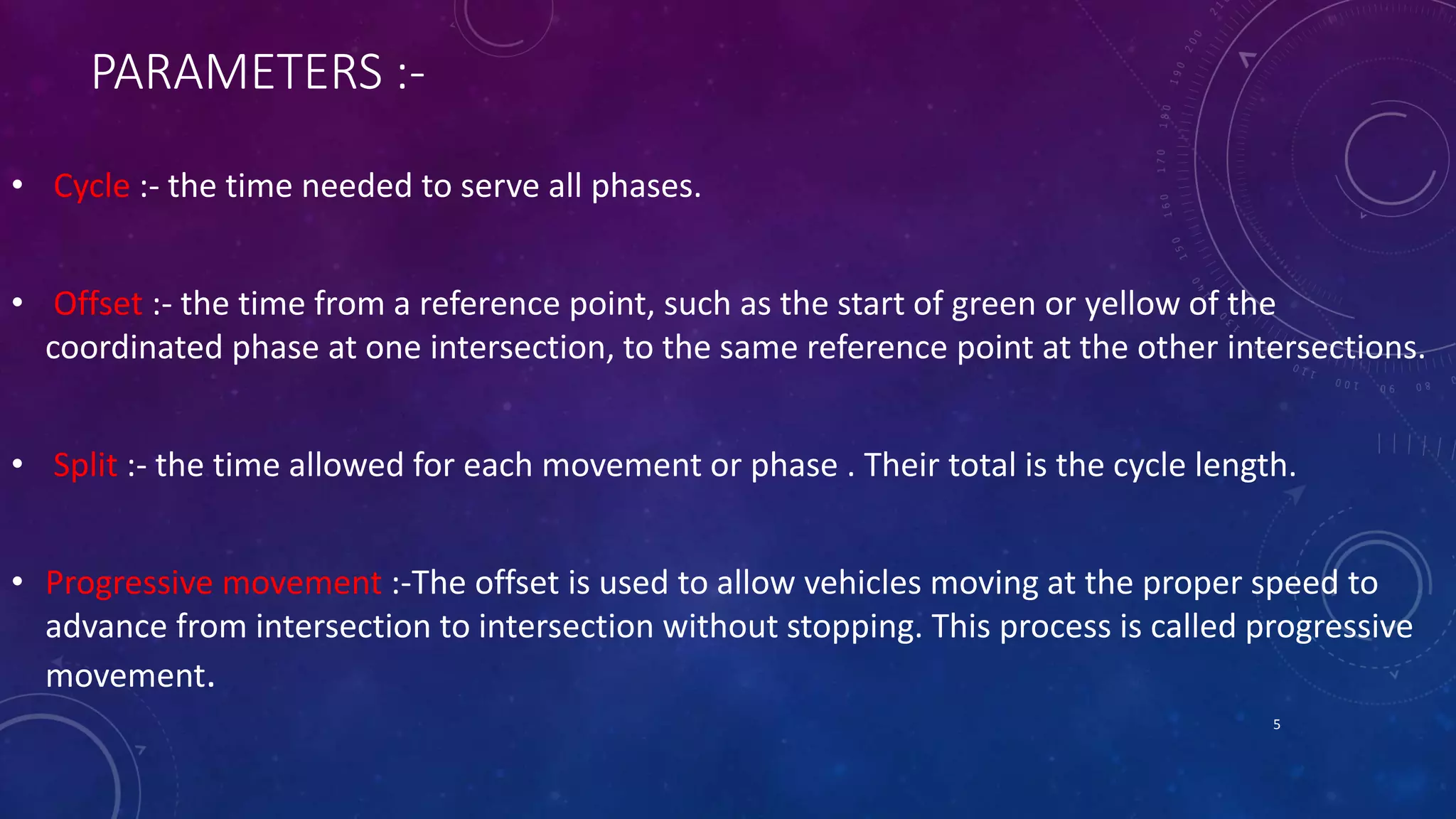 PARAMETERS :-

• Cycle :- the time needed to serve all phases.

• Offset :- the time from a reference point, such as the start of green or yellow of the coordinated phase at one intersection, to the same reference point at the other intersections.

• Split :- the time allowed for each movement or phase . Their total is the cycle length.

• Progressive movement :-The offset is used to allow vehicles moving at the proper speed to advance from intersection to intersection without stopping. This process is called progressive movement.

5